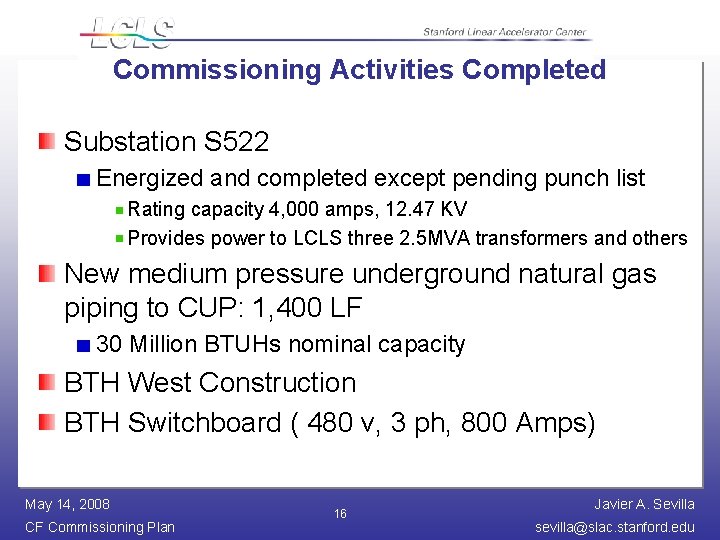 LCLS

Stanford Linear Accelerator Center

Commissioning Activities Completed

Substation S522

Energized and completed except pending punch list

Rating capacity 4,000 amps, 12.47 KV

Provides power to LCLS three 2.5MVA transformers and others

New medium pressure underground natural gas piping to CUP: 1,400 LF

30 Million BTUHs nominal capacity

BTH West Construction

BTH Switchboard ( 480 v, 3 ph, 800 Amps)

May 14, 2008
CF Commissioning Plan

16

Javier A. Sevilla
sevilla@slac.stanford.edu